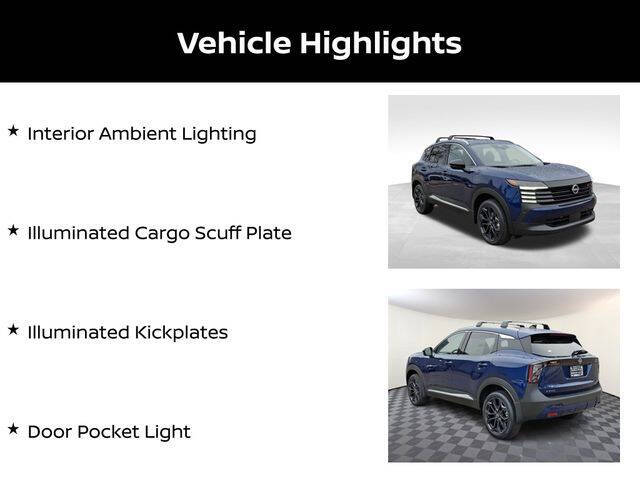 Vehicle Highlights

★ Interior Ambient Lighting

★ Illuminated Cargo Scuff Plate

★ Illuminated Kickplates

★ Door Pocket Light